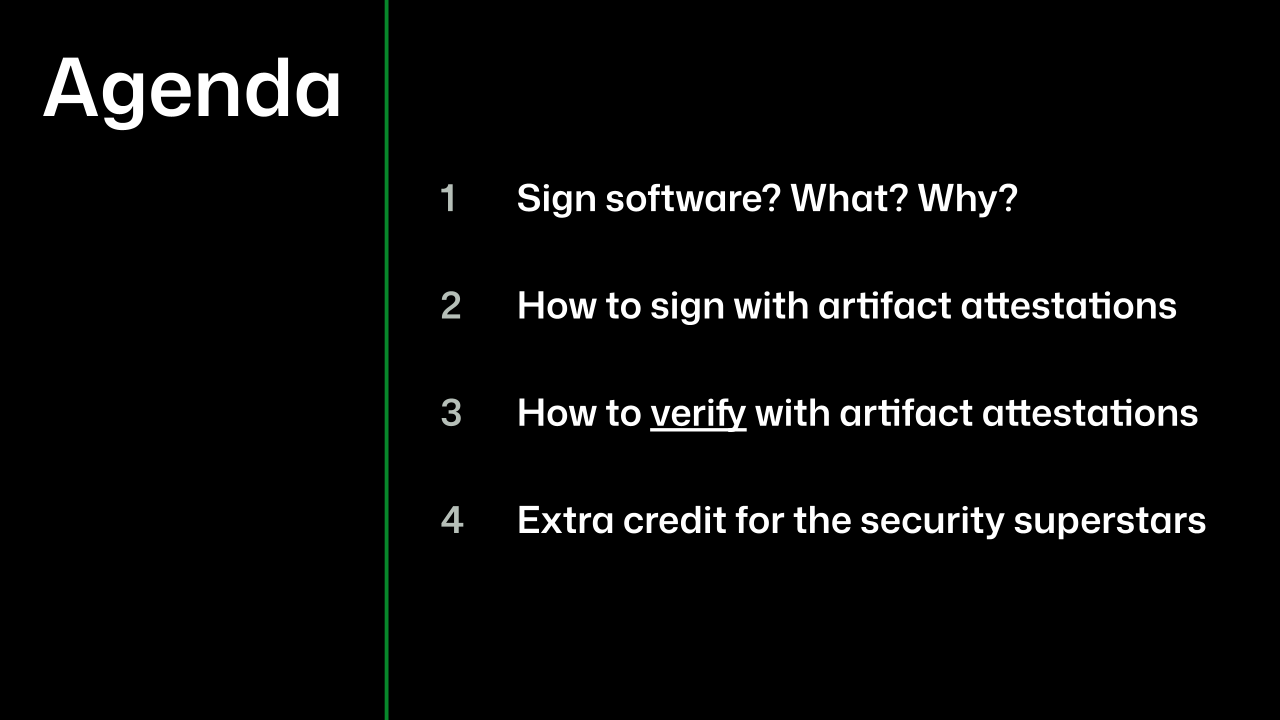 Agenda

1 Sign software? What? Why?

2 How to sign with artifact attestations

3 How to verify with artifact attestations

4 Extra credit for the security superstars